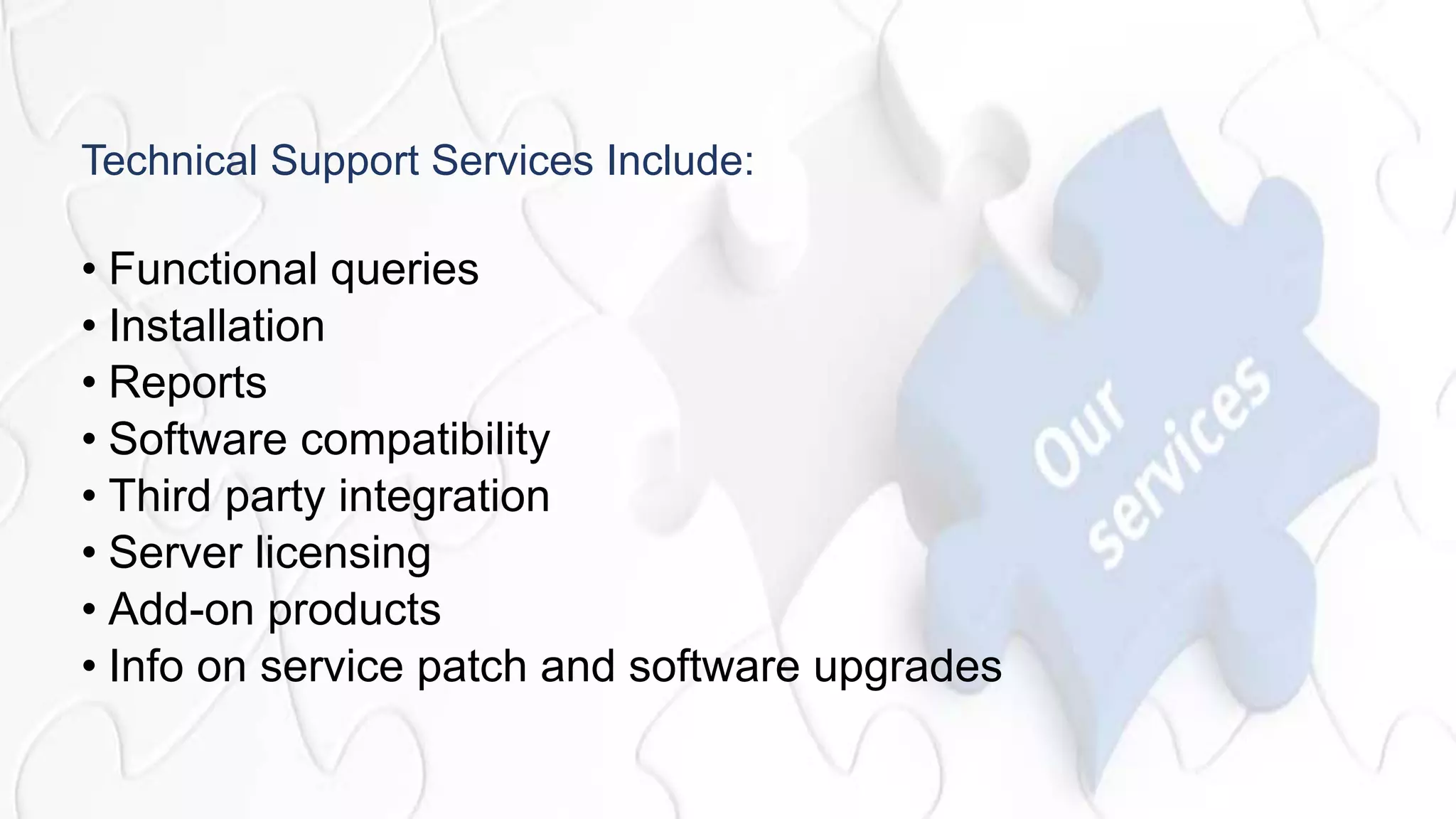 Technical Support Services Include:

• Functional queries
• Installation
• Reports
• Software compatibility
• Third party integration
• Server licensing
• Add-on products
• Info on service patch and software upgrades

Our services